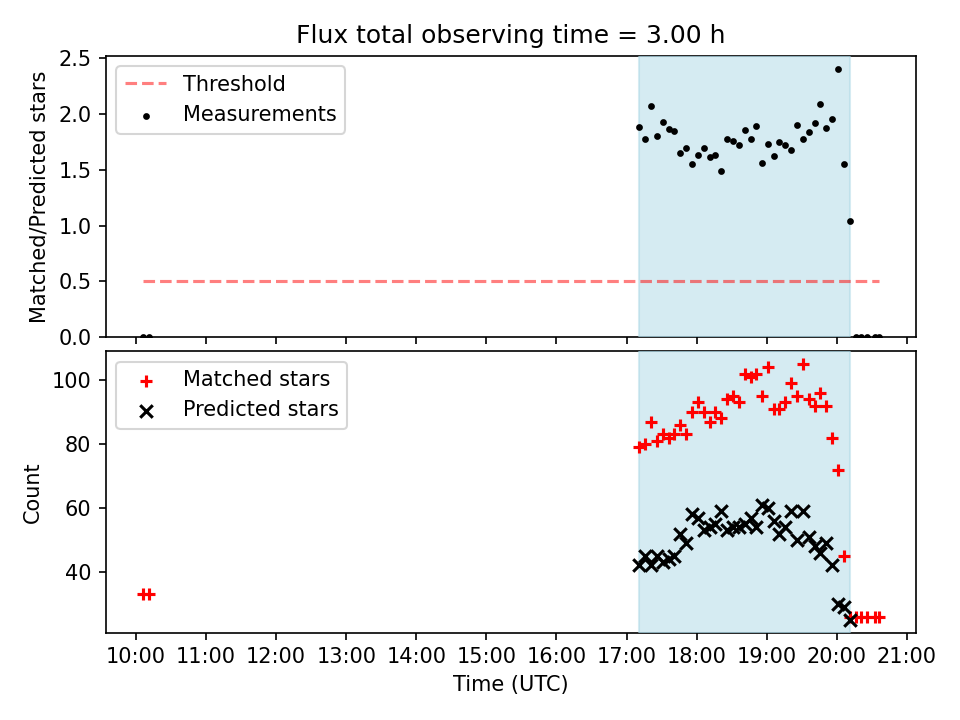 Flux total observing time = 3.00 h

Threshold
Measurements

Matched/Predicted stars

2.5
2.0
1.5
1.0
0.5
0.0

Matched stars
Predicted stars

Count

100
80
60
40

10:00 11:00 12:00 13:00 14:00 15:00 16:00 17:00 18:00 19:00 20:00 21:00

Time (UTC)